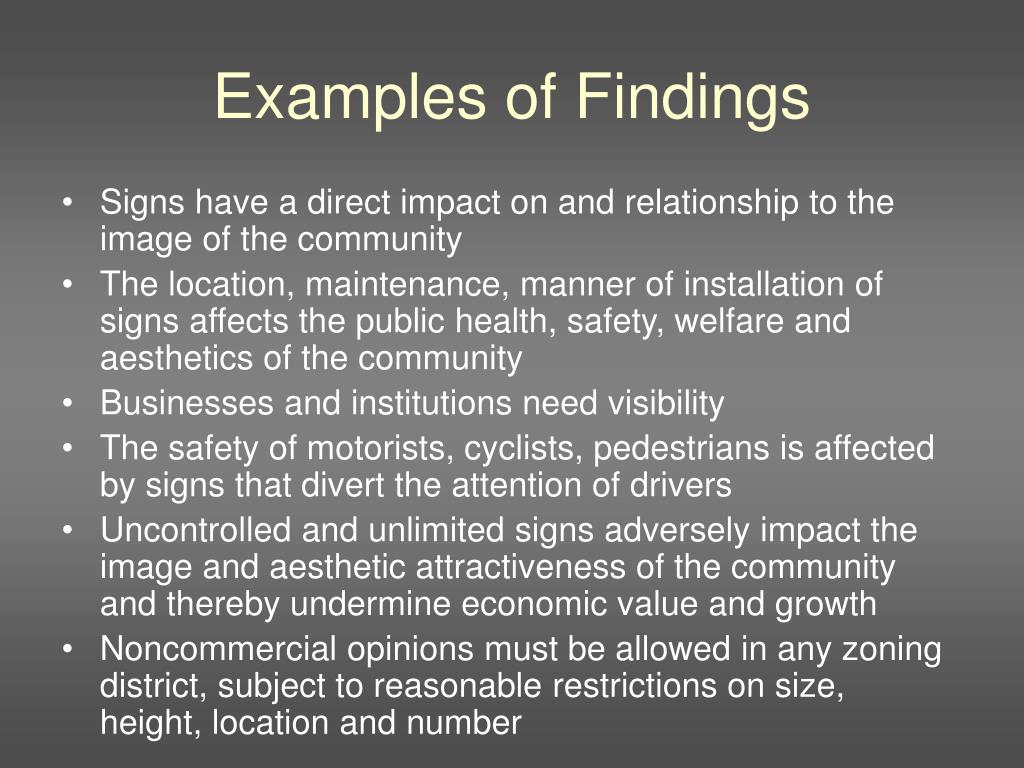 Examples of Findings

• Signs have a direct impact on and relationship to the image of the community
• The location, maintenance, manner of installation of signs affects the public health, safety, welfare and aesthetics of the community
• Businesses and institutions need visibility
• The safety of motorists, cyclists, pedestrians is affected by signs that divert the attention of drivers
• Uncontrolled and unlimited signs adversely impact the image and aesthetic attractiveness of the community and thereby undermine economic value and growth
• Noncommercial opinions must be allowed in any zoning district, subject to reasonable restrictions on size, height, location and number